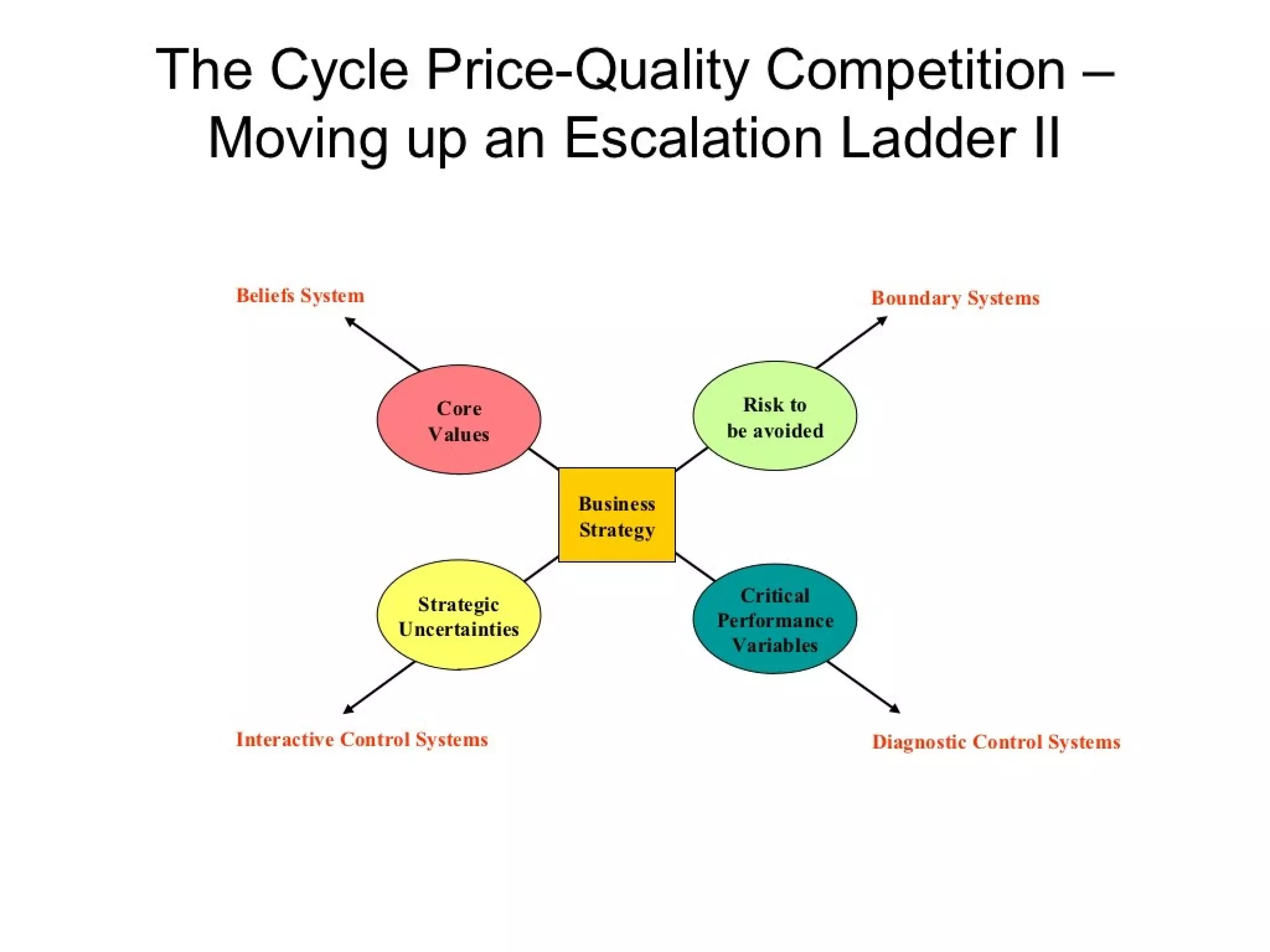 The Cycle Price-Quality Competition – Moving up an Escalation Ladder II

Beliefs System

Boundary Systems

Core Values

Risk to be avoided

Business Strategy

Strategic Uncertainties

Critical Performance Variables

Interactive Control Systems

Diagnostic Control Systems